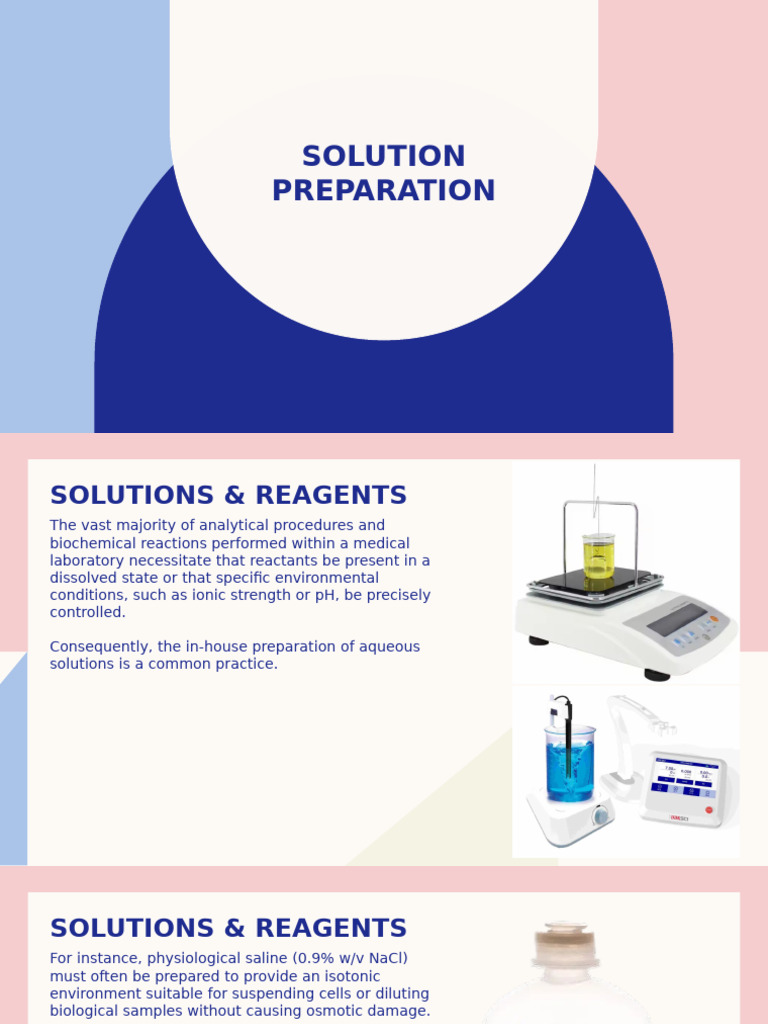 SOLUTION PREPARATION

SOLUTIONS & REAGENTS

The vast majority of analytical procedures and biochemical reactions performed within a medical laboratory necessitate that reactants be present in a dissolved state or that specific environmental conditions, such as ionic strength or pH, be precisely controlled.

Consequently, the in-house preparation of aqueous solutions is a common practice.

SOLUTIONS & REAGENTS

For instance, physiological saline (0.9% w/v NaCl) must often be prepared to provide an isotonic environment suitable for suspending cells or diluting biological samples without causing osmotic damage.